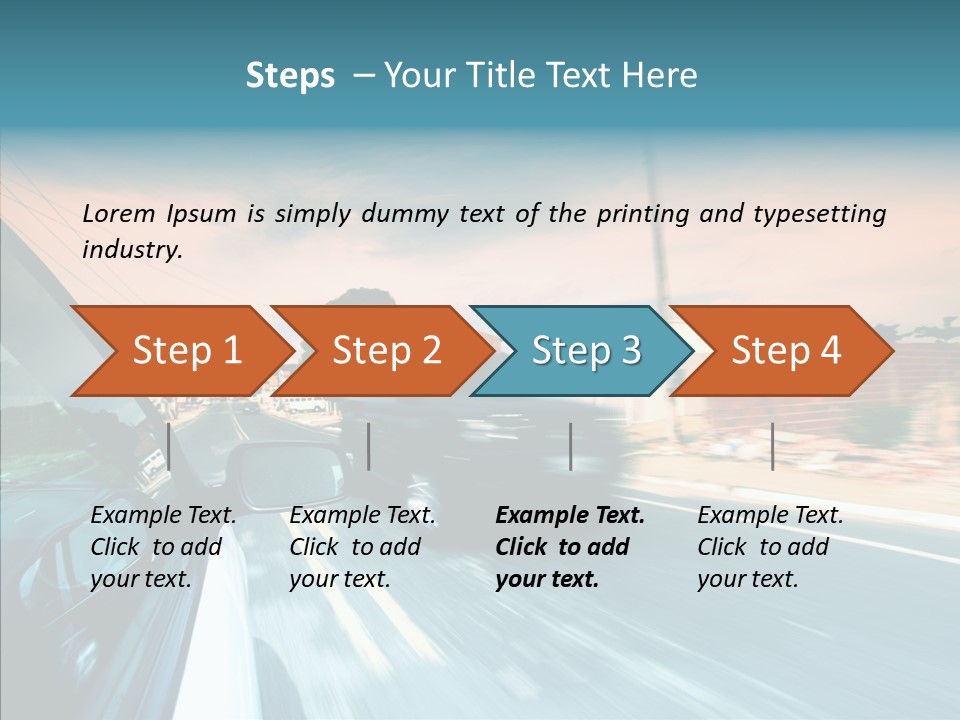 Steps – Your Title Text Here

Lorem Ipsum is simply dummy text of the printing and typesetting industry.

Step 1

Step 2

Step 3

Step 4

Example Text. Click to add your text.

Example Text. Click to add your text.

Example Text. Click to add your text.

Example Text. Click to add your text.